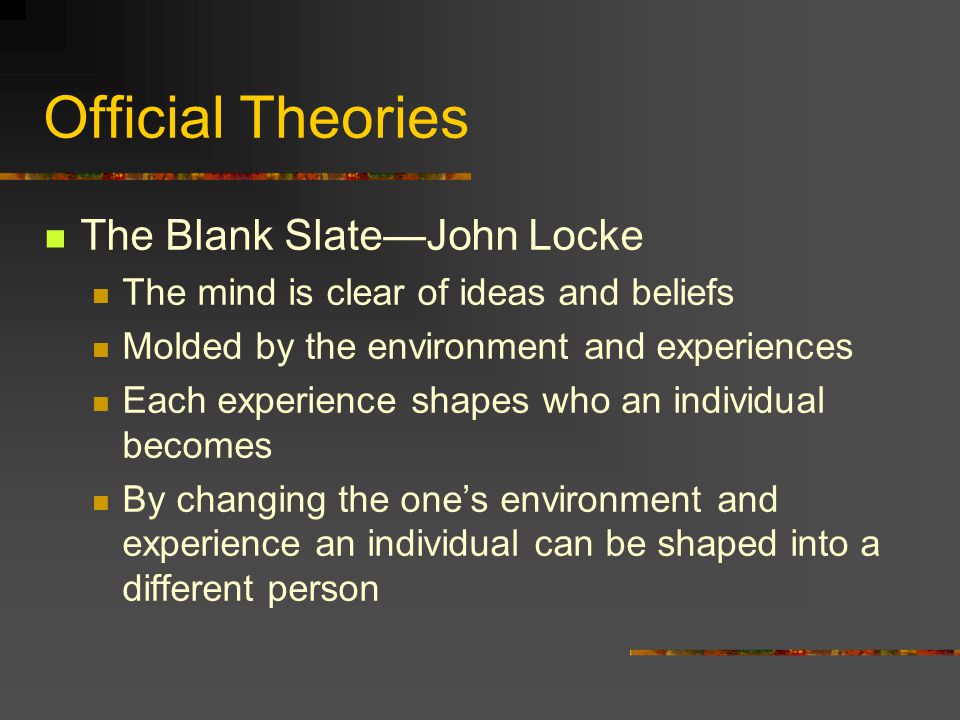 Official Theories

- The Blank Slate—John Locke
  - The mind is clear of ideas and beliefs
  - Molded by the environment and experiences
  - Each experience shapes who an individual becomes
  - By changing the one's environment and experience an individual can be shaped into a different person